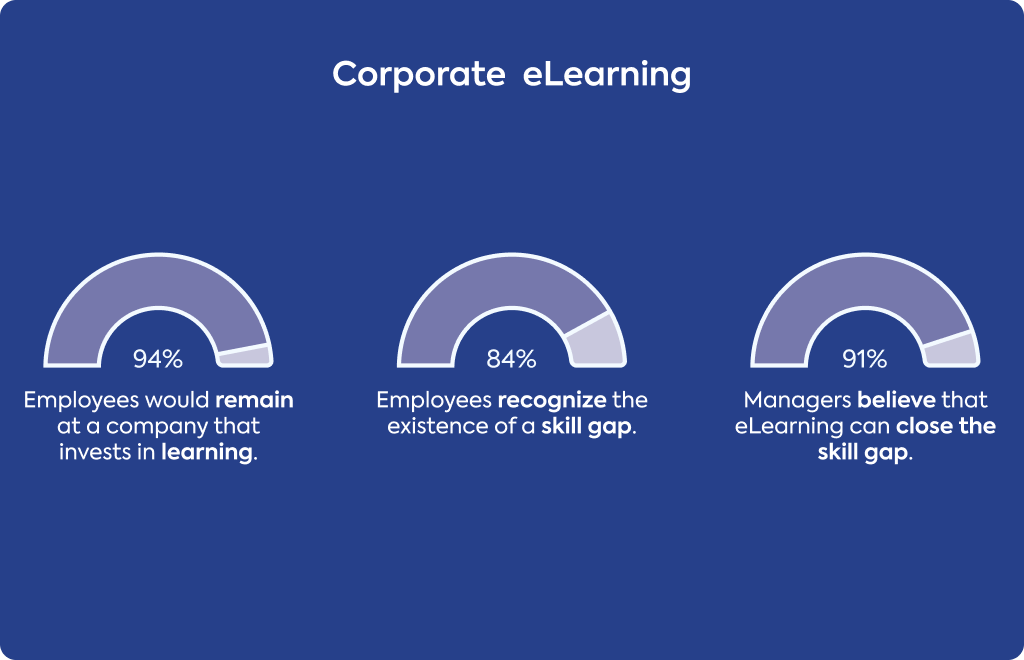 Corporate eLearning

94%

Employees would remain at a company that invests in learning.

84%

Employees recognize the existence of a skill gap.

91%

Managers believe that eLearning can close the skill gap.